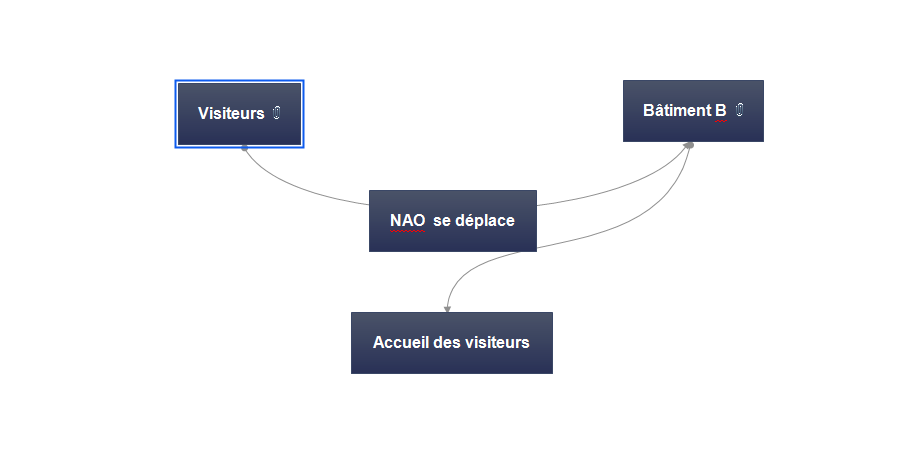 Visiteurs

Bâtiment B

NAO se déplace

Accueil des visiteurs